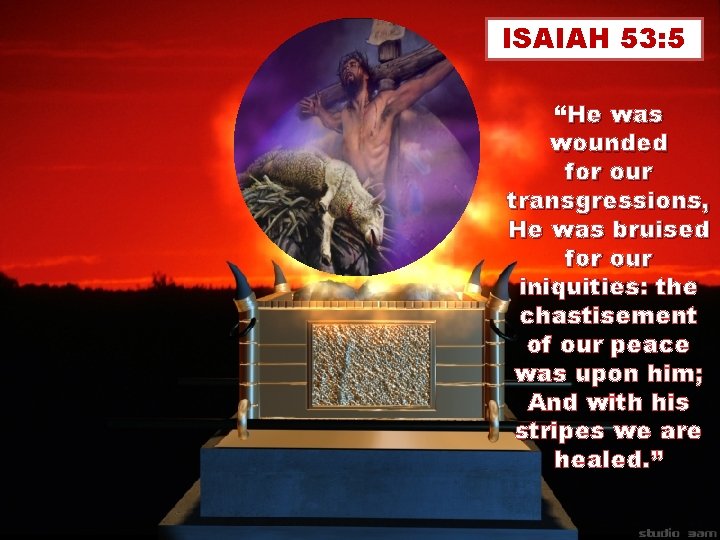 ISAIAH 53:5

“He was wounded for our transgressions, He was bruised for our iniquities: the chastisement of our peace was upon him; And with his stripes we are healed.”

studio aam